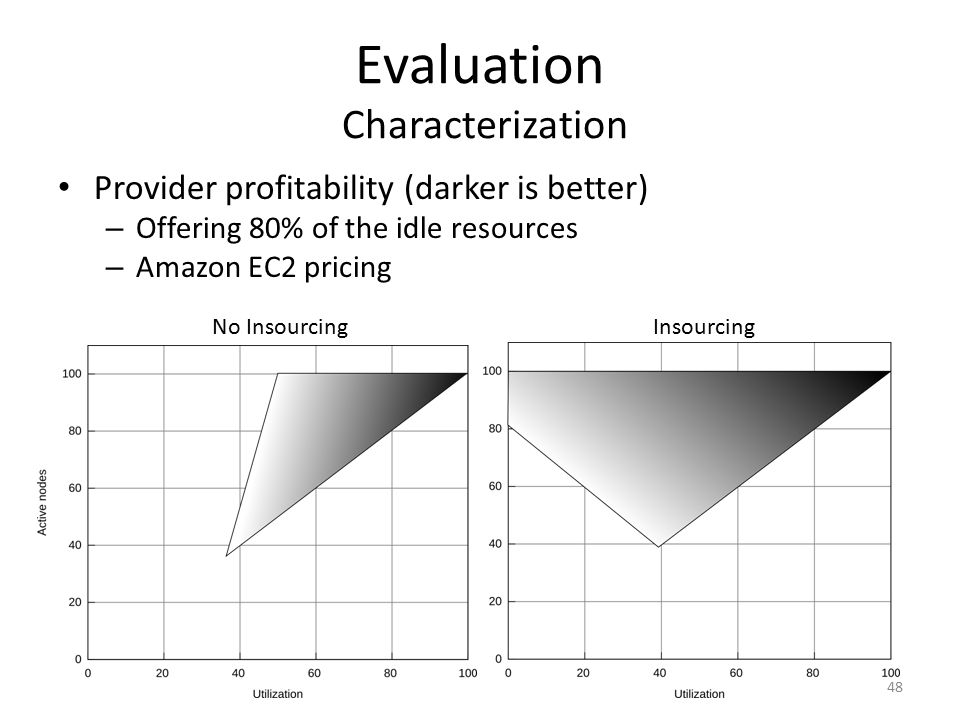 Evaluation
Characterization

• Provider profitability (darker is better)
– Offering 80% of the idle resources
– Amazon EC2 pricing

No Insourcing

Active nodes

100
80
60
40
20
0

0 20 40 60 80 100
Utilization

Insourcing

100
80
60
40
20
0

0 20 40 60 80 100
Utilization

48